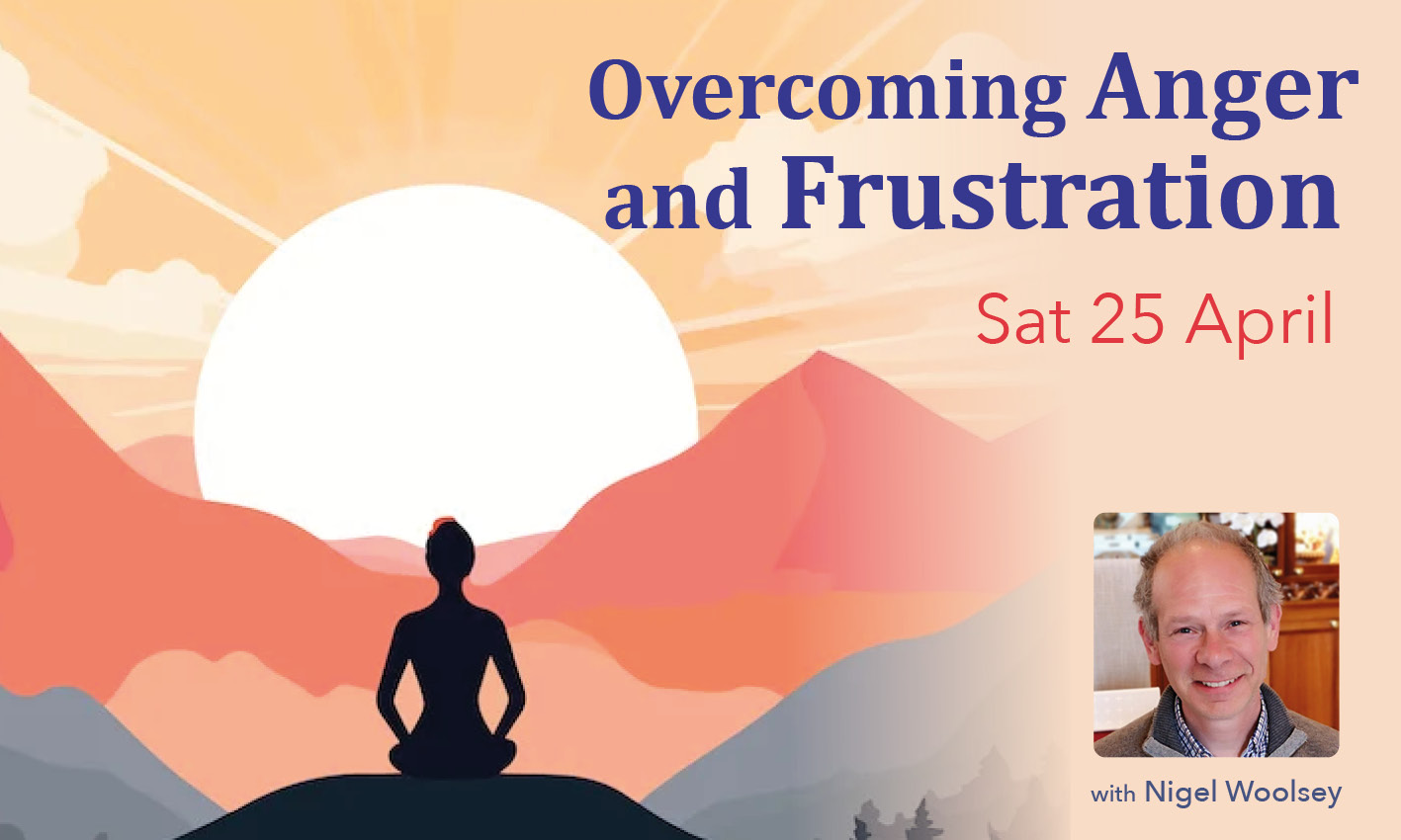 Overcoming Anger and Frustration

Sat 25 April

with Nigel Woolsey